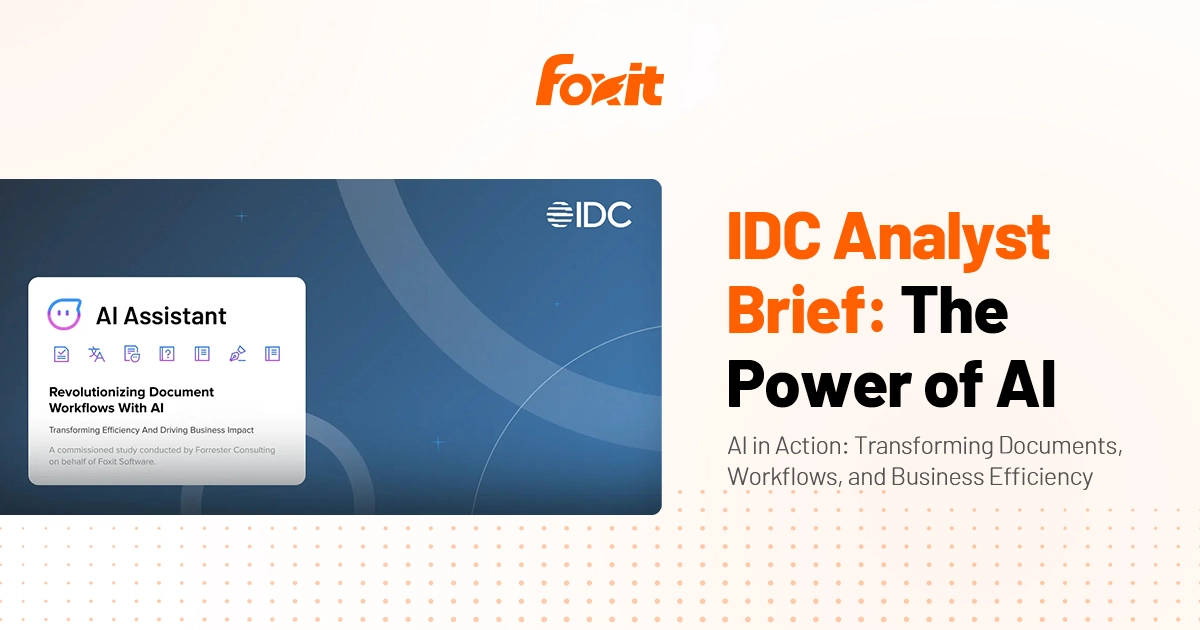 Foxit

IDC

AI Assistant

Revolutionizing Document Workflows With AI

Transforming Efficiency And Driving Business Impact

A commissioned study conducted by Forrester Consulting on behalf of Foxit Software.

IDC Analyst Brief: The Power of AI

AI in Action: Transforming Documents, Workflows, and Business Efficiency